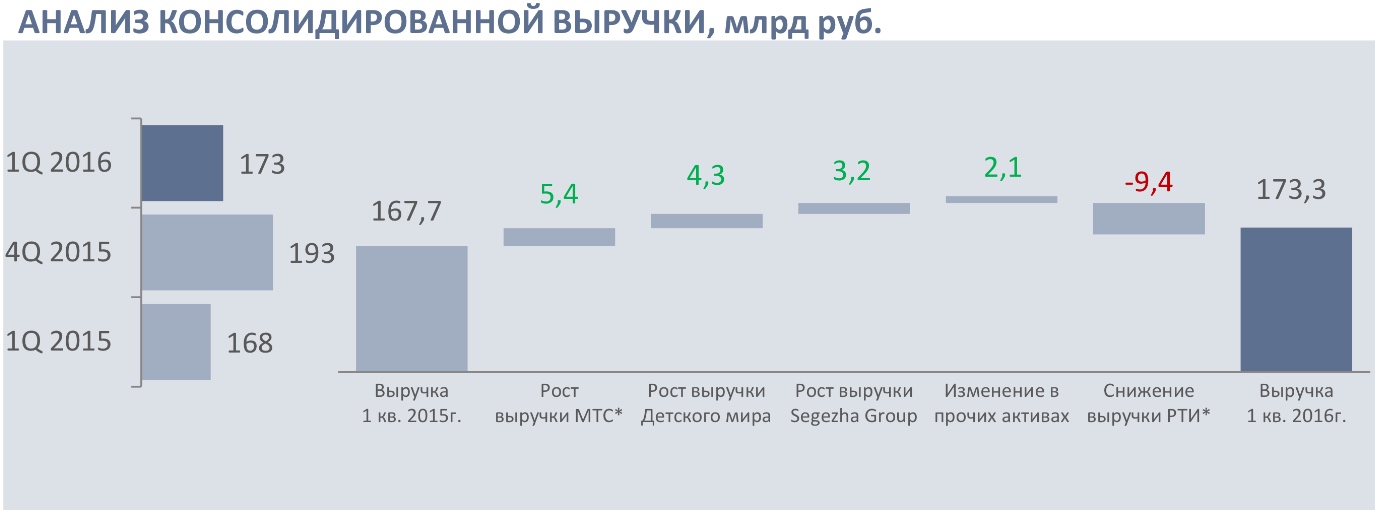 АНАЛИЗ КОНСОЛИДИРОВАННОЙ ВЫРУЧКИ, млрд руб.

1Q 2016 173
4Q 2015 193
1Q 2015 168

167,7
5,4
4,3
3,2
2,1
-9,4
173,3

Выручка 1 кв. 2015г.
Рост выручки МТС*
Рост выручки Детского мира
Рост выручки Segezha Group
Изменение в прочих активах
Снижение выручки РТИ*
Выручка 1 кв. 2016г.